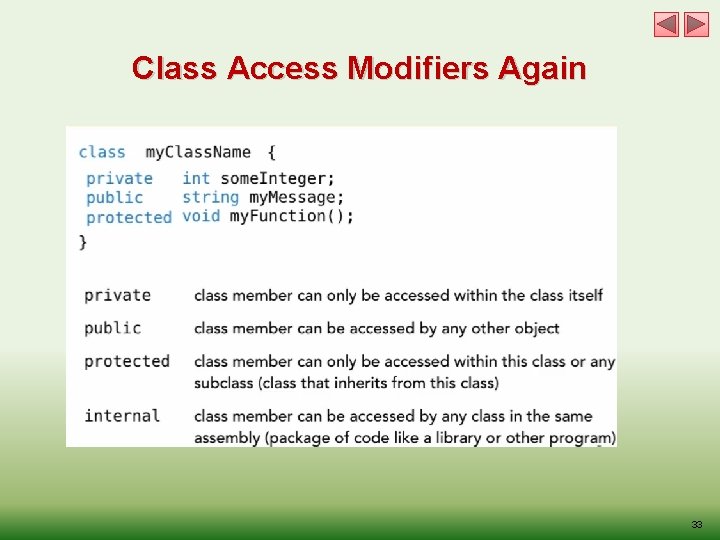 Class Access Modifiers Again

class myClassName {
private int someInteger;
public string myMessage;
protected void myFunction();
}

| | |
|---|---|
| private | class member can only be accessed within the class itself |
| public | class member can be accessed by any other object |
| protected | class member can only be accessed within this class or any subclass (class that inherits from this class) |
| internal | class member can be accessed by any class in the same assembly (package of code like a library or other program) |

33